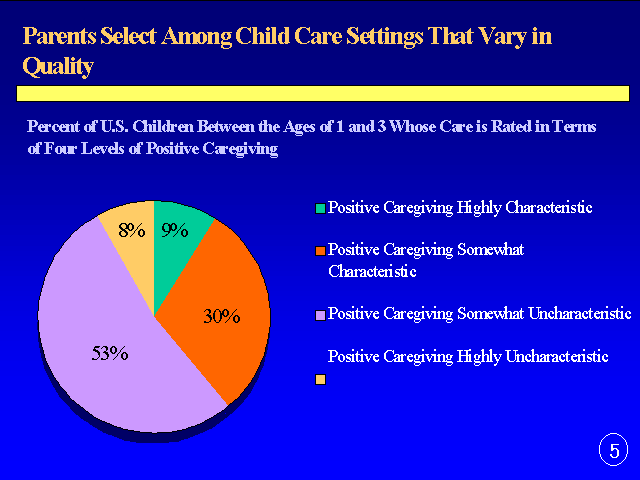 Parents Select Among Child Care Settings That Vary in Quality

Percent of U.S. Children Between the Ages of 1 and 3 Whose Care is Rated in Terms of Four Levels of Positive Caregiving

8%
9%
30%
53%

Positive Caregiving Highly Characteristic

Positive Caregiving Somewhat Characteristic

Positive Caregiving Somewhat Uncharacteristic

Positive Caregiving Highly Uncharacteristic

5